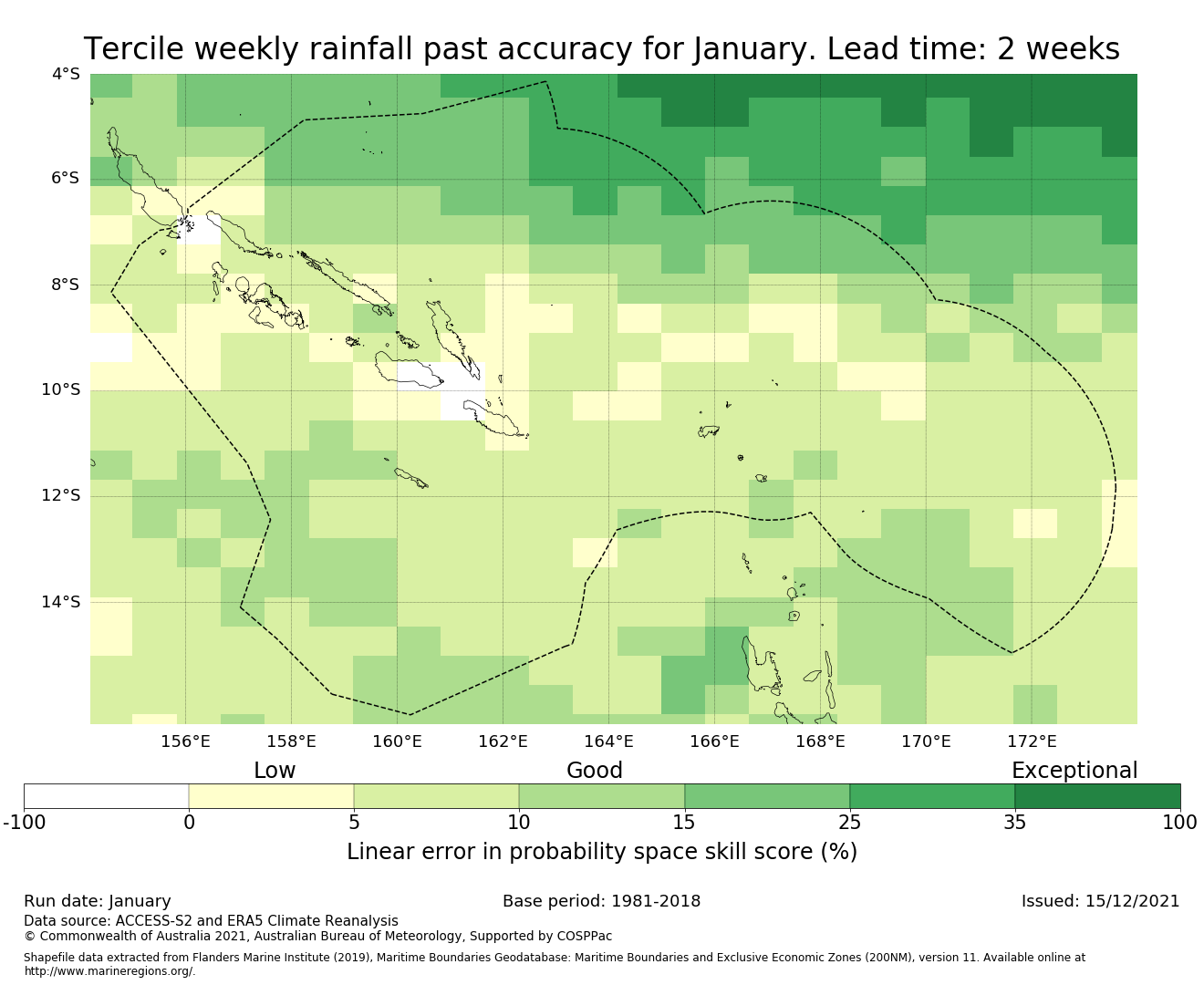 Tercile weekly rainfall past accuracy for January. Lead time: 2 weeks

4°S
6°S
8°S
10°S
12°S
14°S

156°E 158°E 160°E 162°E 164°E 166°E 168°E 170°E 172°E

Low Good Exceptional

-100 0 5 10 15 25 35 100

Linear error in probability space skill score (%)

Run date: January
Base period: 1981-2018
Issued: 15/12/2021

Data source: ACCESS-S2 and ERA5 Climate Reanalysis
© Commonwealth of Australia 2021, Australian Bureau of Meteorology, Supported by COSPPac

Shapefile data extracted from Flanders Marine Institute (2019), Maritime Boundaries Geodatabase: Maritime Boundaries and Exclusive Economic Zones (200NM), version 11. Available online at http://www.marineregions.org/.